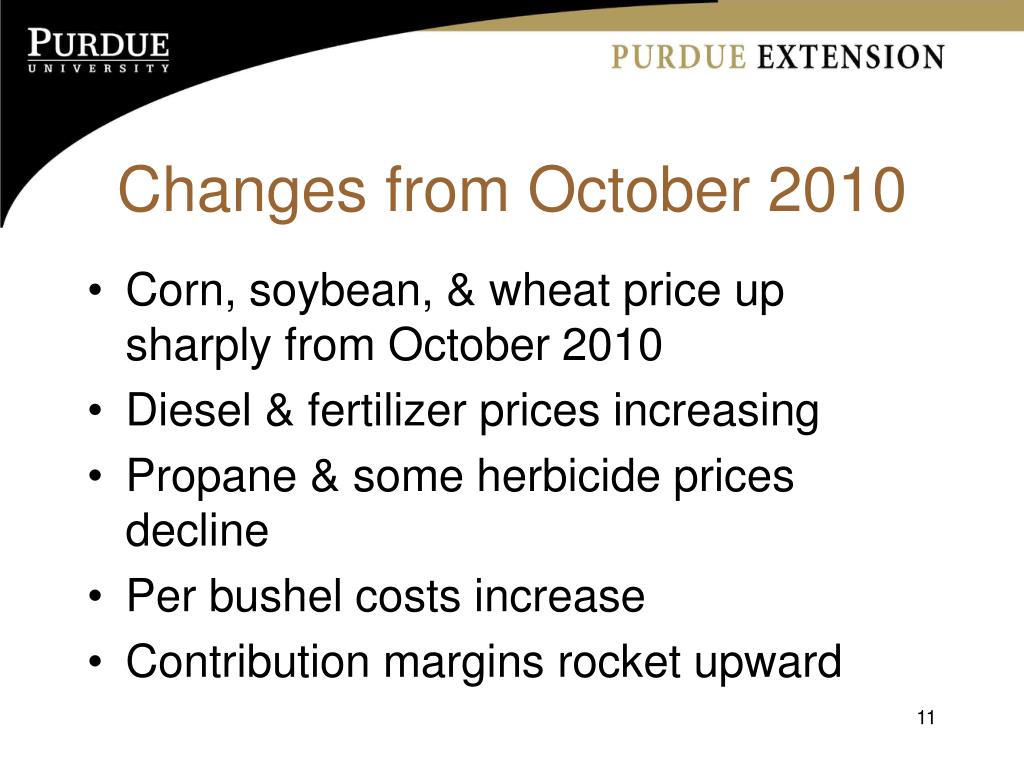 PURDUE
UNIVERSITY

PURDUE EXTENSION

Changes from October 2010

• Corn, soybean, & wheat price up sharply from October 2010
• Diesel & fertilizer prices increasing
• Propane & some herbicide prices decline
• Per bushel costs increase
• Contribution margins rocket upward

11